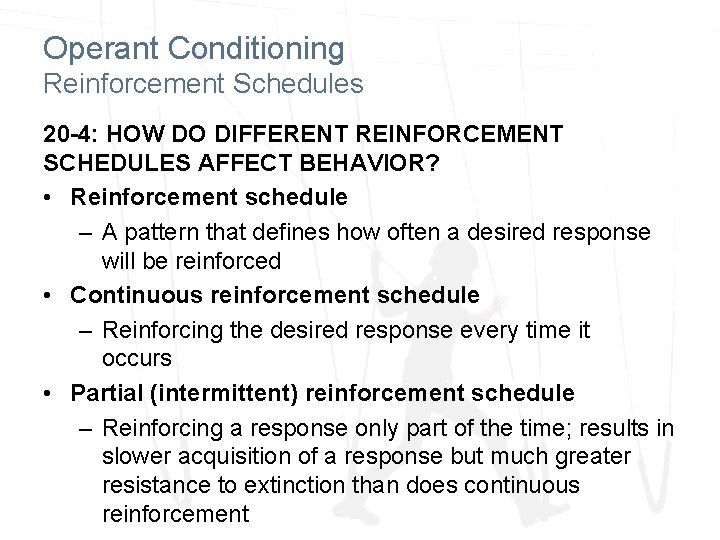 Operant Conditioning
Reinforcement Schedules

20-4: HOW DO DIFFERENT REINFORCEMENT SCHEDULES AFFECT BEHAVIOR?

• Reinforcement schedule
– A pattern that defines how often a desired response will be reinforced
• Continuous reinforcement schedule
– Reinforcing the desired response every time it occurs
• Partial (intermittent) reinforcement schedule
– Reinforcing a response only part of the time; results in slower acquisition of a response but much greater resistance to extinction than does continuous reinforcement